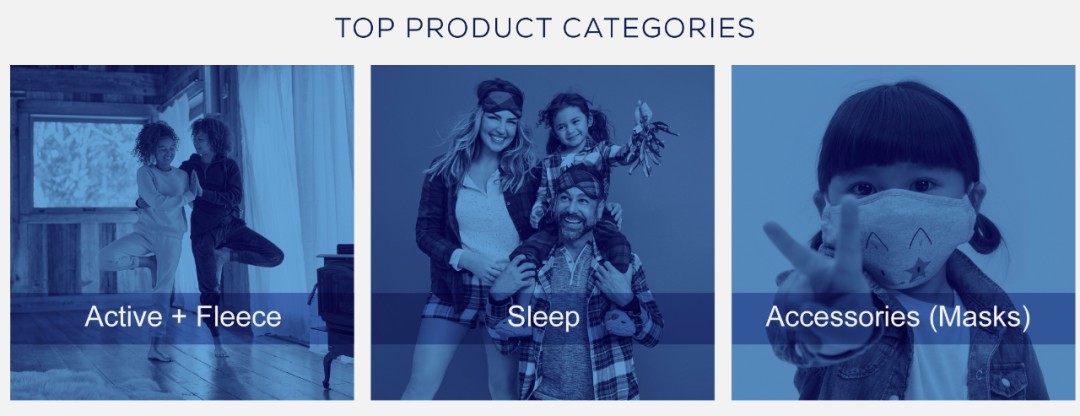 TOP PRODUCT CATEGORIES

Active + Fleece

Sleep

Accessories (Masks)